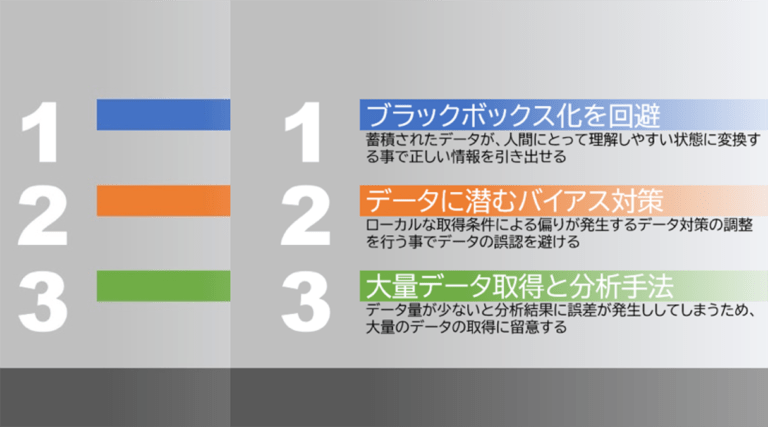 1

2

3

1 ブラックボックス化を回避
蓄積されたデータが、人間にとって理解しやすい状態に変換する事で正しい情報を引き出せる

2 データに潜むバイアス対策
ローカルな取得条件による偏りが発生するデータ対策の調整を行う事でデータの誤認を避ける

3 大量データ取得と分析手法
データ量が少ないと分析結果に誤差が発生ししてしまうため、大量のデータの取得に留意する